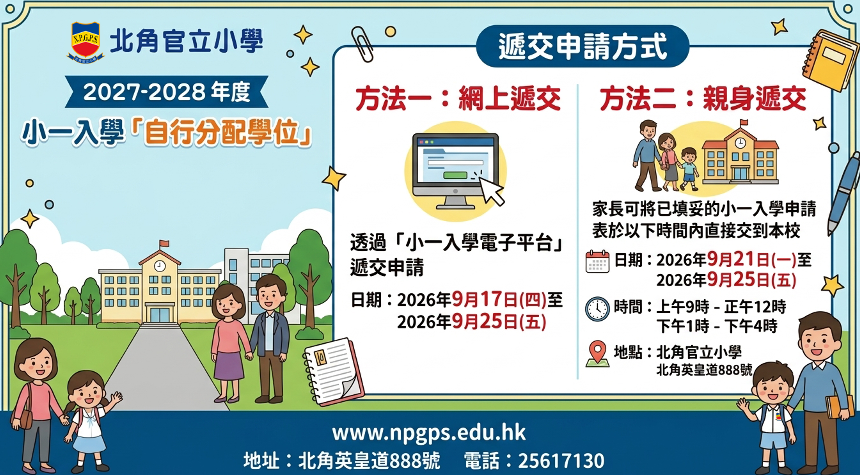 N.P.G.P.S.

北角官立小學

2027-2028 年度

小一入學「自行分配學位」

遞交申請方式

方法一：網上遞交

透過「小一入學電子平台」遞交申請

日期：2026年9月17日(四)至
2026年9月25日(五)

方法二：親身遞交

家長可將已填妥的小一入學申請表於以下時間內直接交到本校

日期：2026年9月21日(一)至
2026年9月25日(五)

時間：上午9時 - 正午12時
下午1時 - 下午4時

地點：北角官立小學
北角英皇道888號

www.npgps.edu.hk

地址：北角英皇道888號　電話：25617130